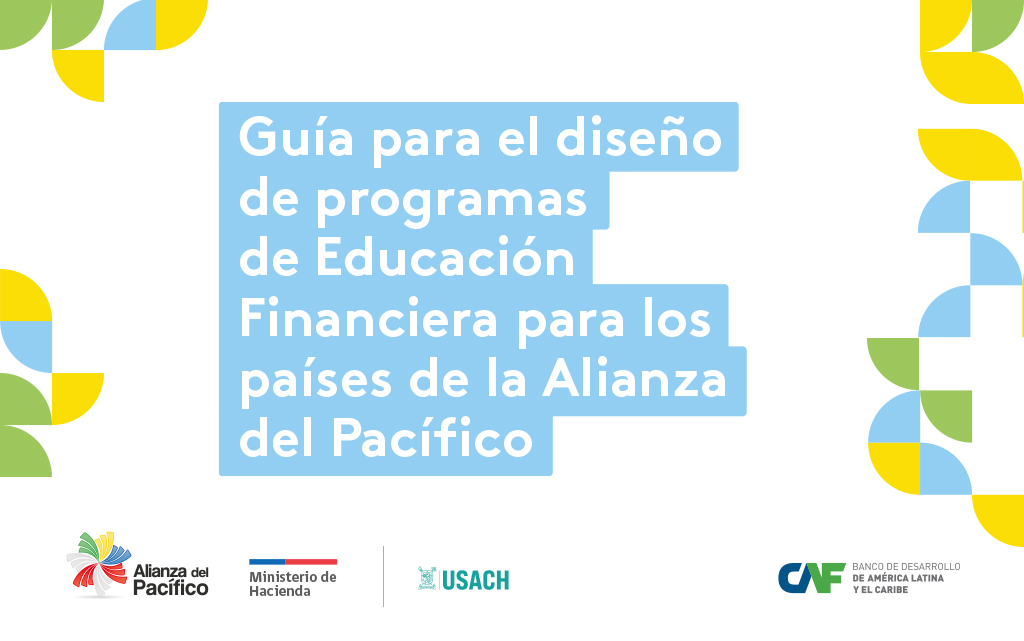 Guía para el diseño de programas de Educación Financiera para los países de la Alianza del Pacífico

Alianza del Pacífico

Ministerio de Hacienda

USACH

CAF BANCO DE DESARROLLO DE AMÉRICA LATINA Y EL CARIBE